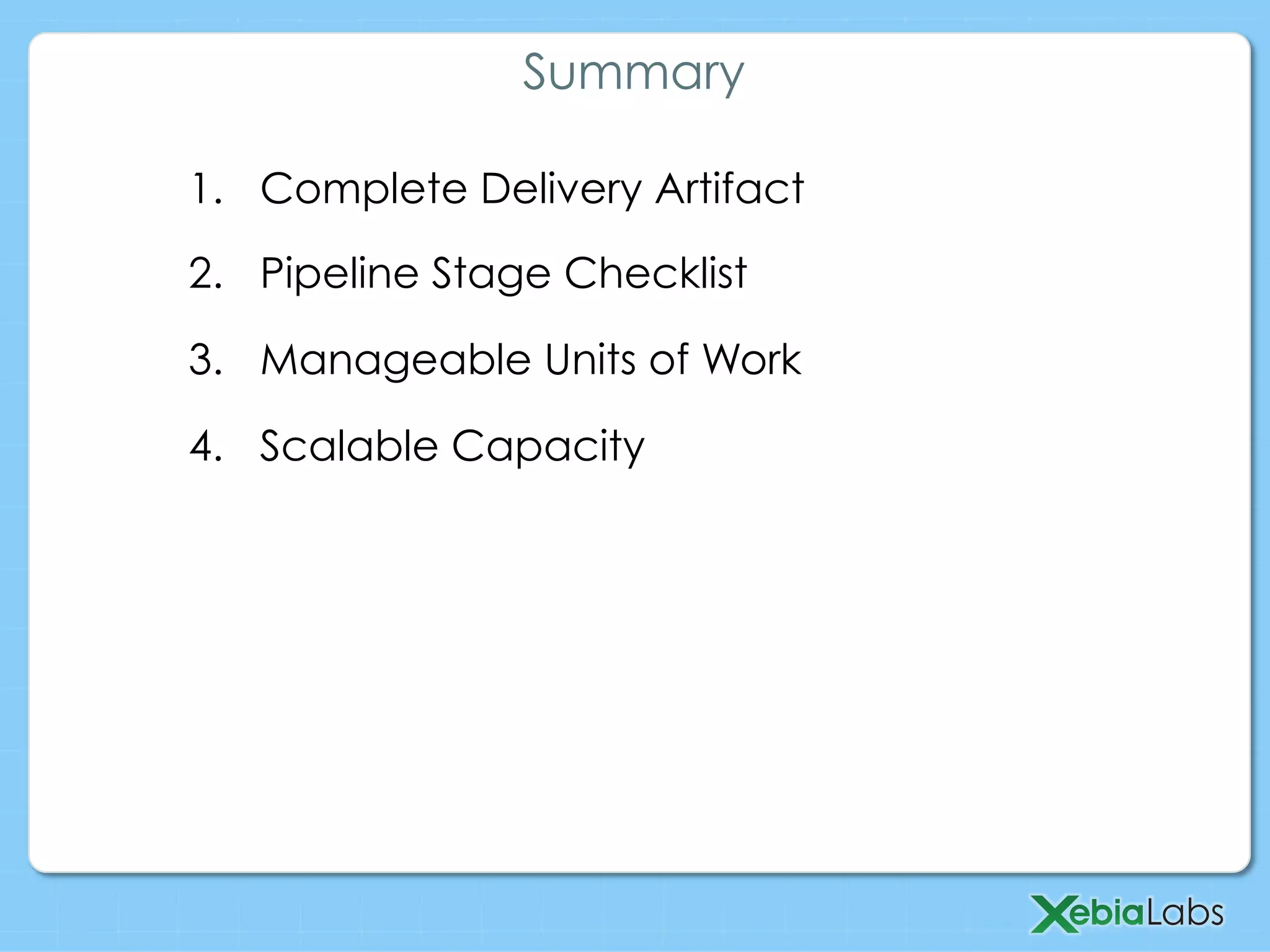 Summary

1. Complete Delivery Artifact
2. Pipeline Stage Checklist
3. Manageable Units of Work
4. Scalable Capacity

XebiaLabs